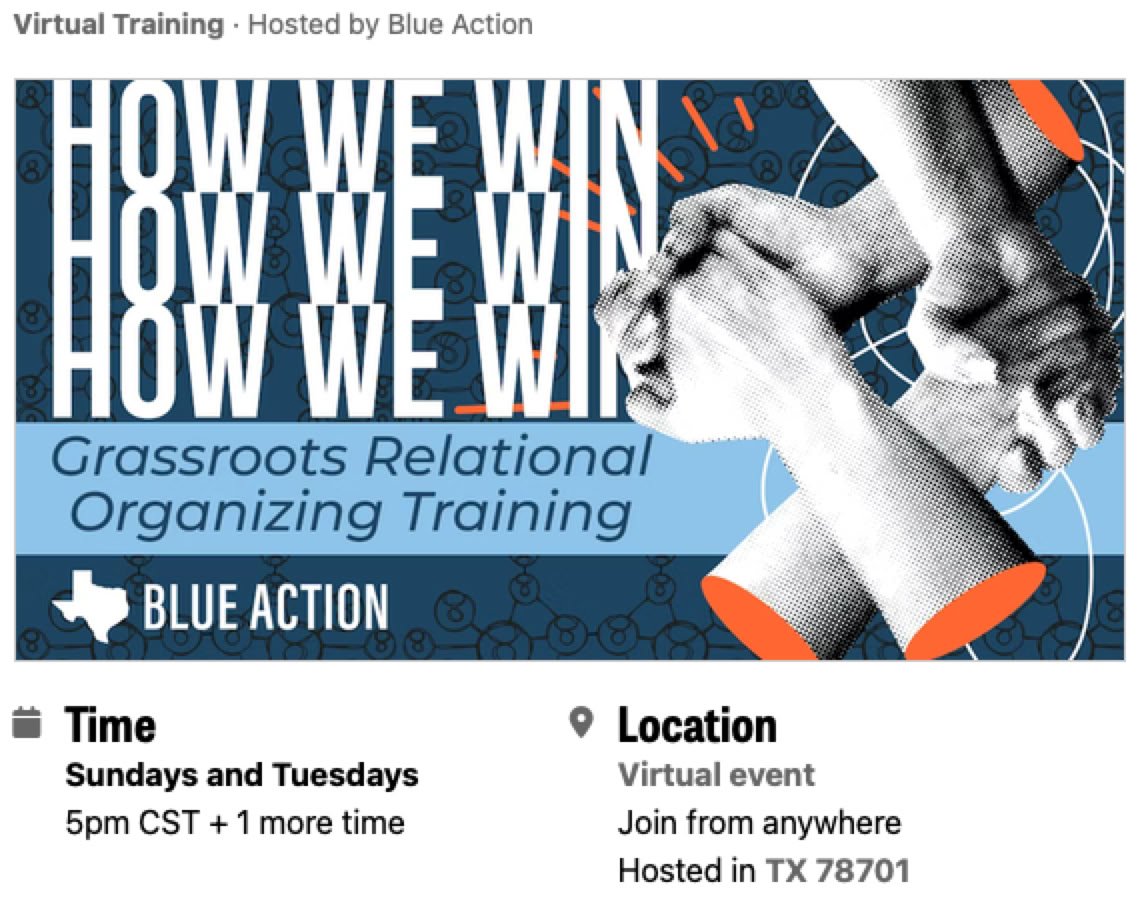 Virtual Training · Hosted by Blue Action

HOW WE WIN
HOW WE WIN
HOW WE WIN

Grassroots Relational Organizing Training

BLUE ACTION

Time
Sundays and Tuesdays
5pm CST + 1 more time

Location
Virtual event
Join from anywhere
Hosted in TX 78701